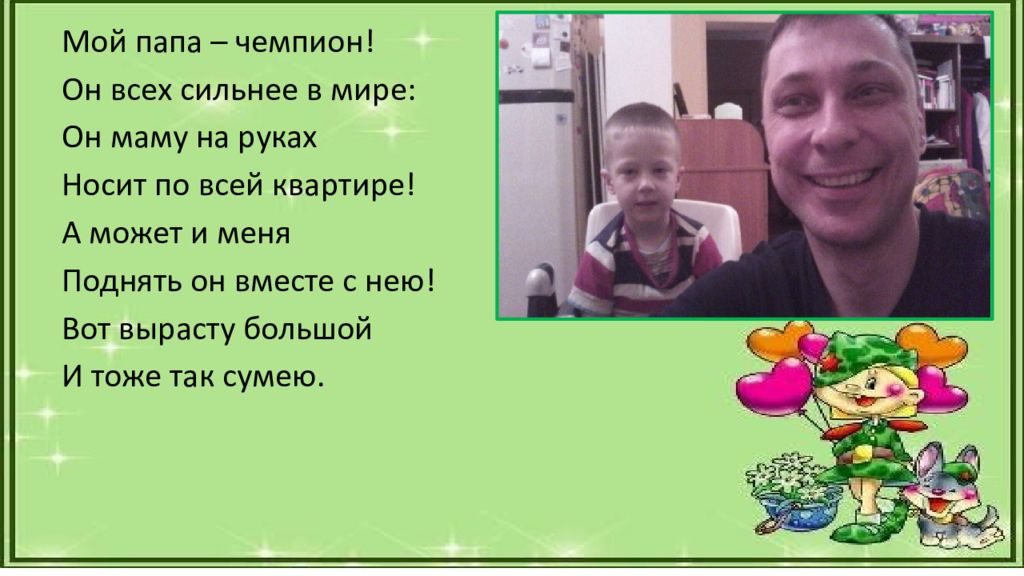 Мой папа – чемпион!
Он всех сильнее в мире:
Он маму на руках
Носит по всей квартире!
А может и меня
Поднять он вместе с нею!
Вот вырасту большой
И тоже так сумею.